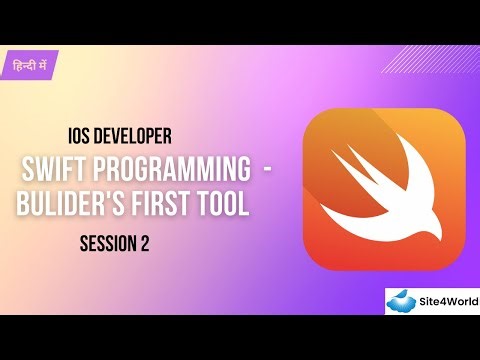 हिन्दी में

IOS DEVELOPER

SWIFT PROGRAMMING -
BULIDER'S FIRST TOOL

SESSION 2

Site4World